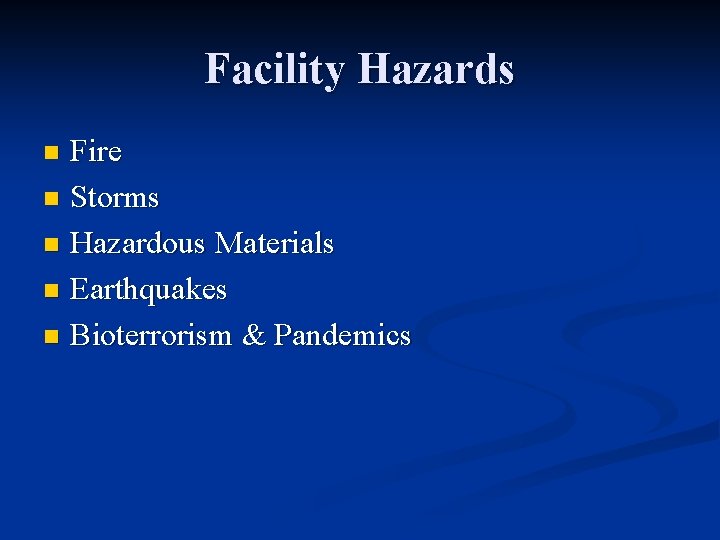 Facility Hazards

- Fire
- Storms
- Hazardous Materials
- Earthquakes
- Bioterrorism & Pandemics